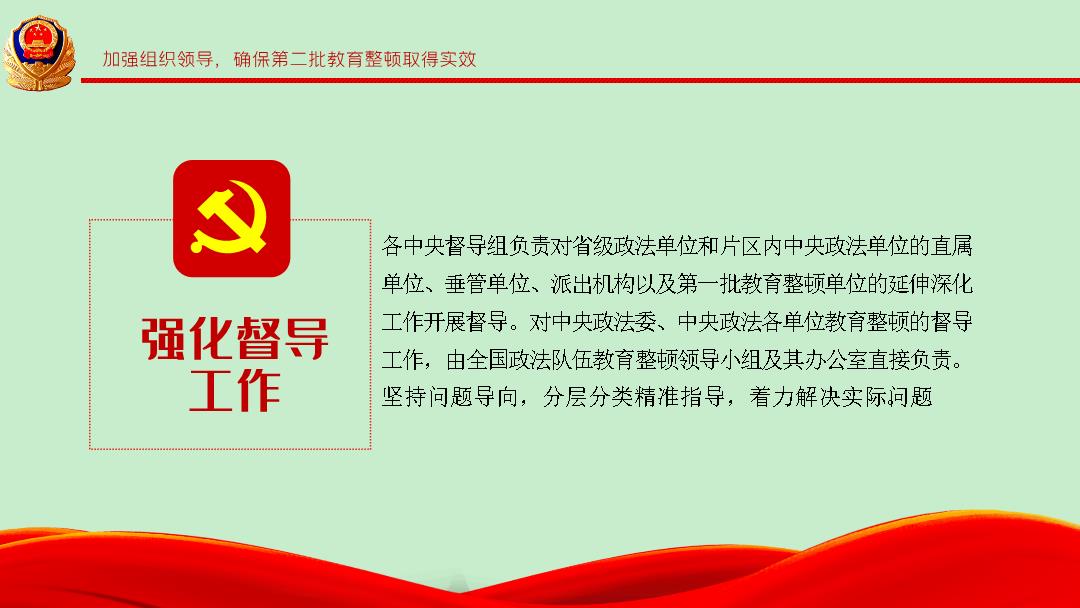 加强组织领导，确保第二批教育整顿取得实效

强化督导工作

各中央督导组负责对省级政法单位和片区内中央政法单位的直属单位、垂管单位、派出机构以及第一批教育整顿单位的延伸深化工作开展督导。对中央政法委、中央政法各单位教育整顿的督导工作，由全国政法队伍教育整顿领导小组及其办公室直接负责。坚持问题导向，分层分类精准指导，着力解决实际问题